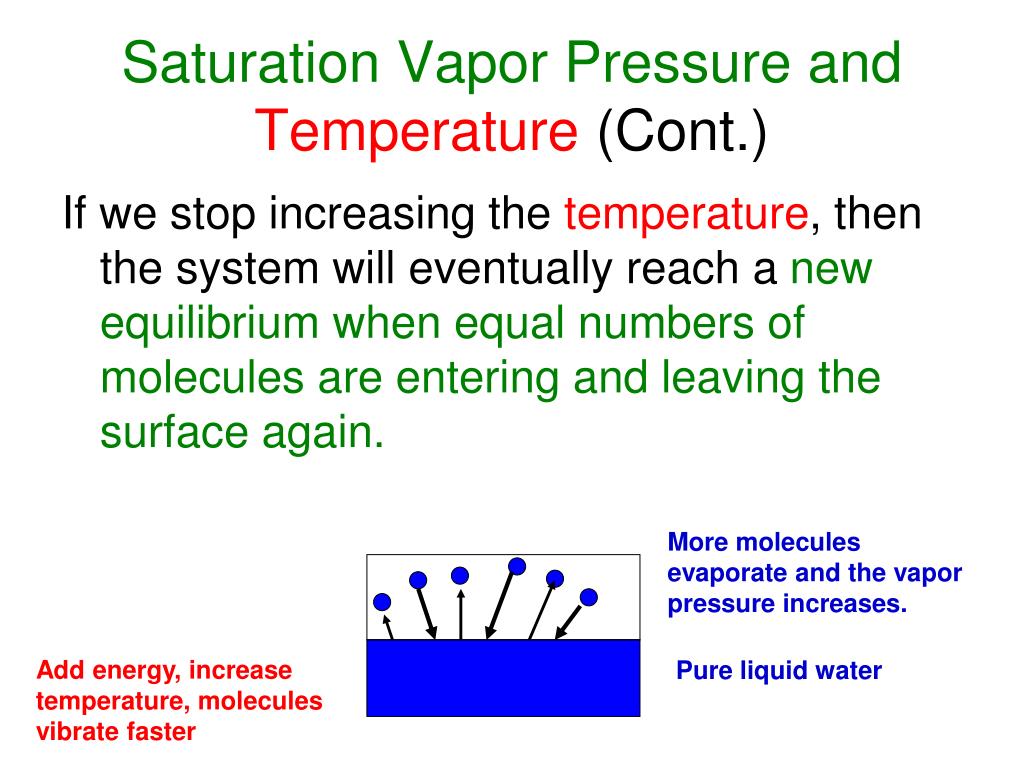 Saturation Vapor Pressure and Temperature (Cont.)

If we stop increasing the temperature, then the system will eventually reach a new equilibrium when equal numbers of molecules are entering and leaving the surface again.

More molecules evaporate and the vapor pressure increases.

Pure liquid water

Add energy, increase temperature, molecules vibrate faster